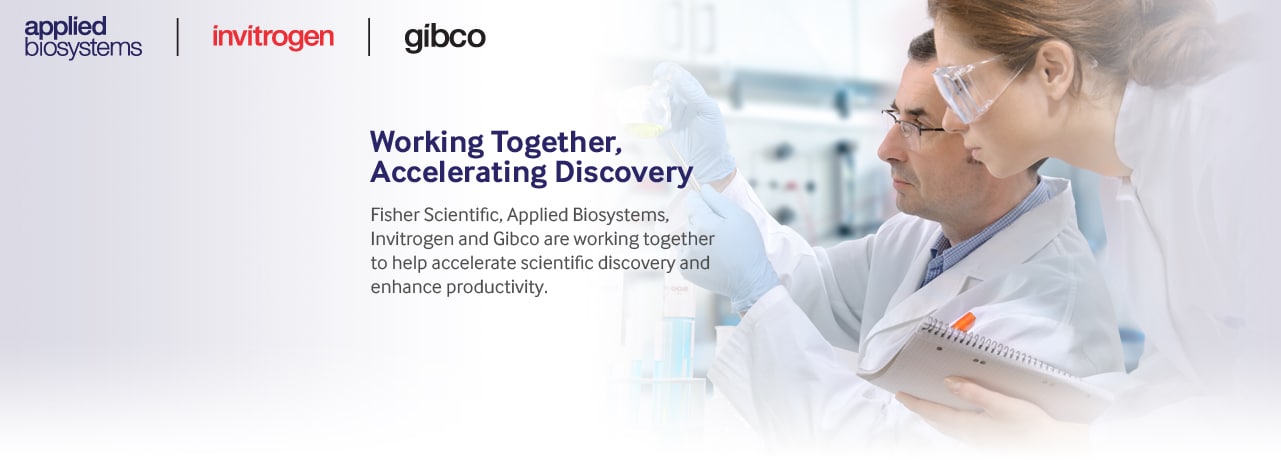 applied biosystems | invitrogen | gibco

Working Together, Accelerating Discovery

Fisher Scientific, Applied Biosystems, Invitrogen and Gibco are working together to help accelerate scientific discovery and enhance productivity.